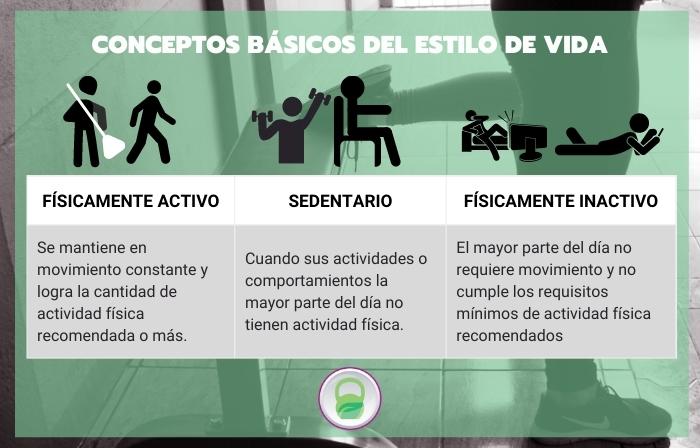 CONCEPTOS BÁSICOS DEL ESTILO DE VIDA

| FÍSICAMENTE ACTIVO | SEDENTARIO | FÍSICAMENTE INACTIVO |
|---|---|---|
| Se mantiene en movimiento constante y logra la cantidad de actividad física recomendada o más. | Cuando sus actividades o comportamientos la mayor parte del día no tienen actividad física. | El mayor parte del día no requiere movimiento y no cumple los requisitos mínimos de actividad física recomendados |